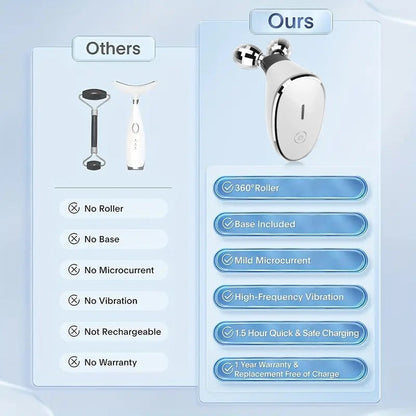 Others

No Roller

No Base

No Microcurrent

No Vibration

Not Rechargeable

No Warranty

Ours

360° Roller

Base Included

Mild Microcurrent

High-Frequency Vibration

1.5 Hour Quick & Safe Charging

1 Year Warranty & Replacement Free of Charge